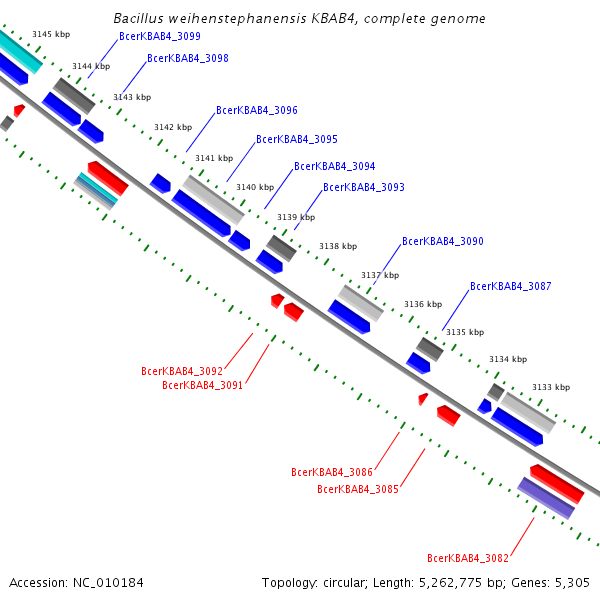 Bacillus weihenstephanensis KBAB4, complete genome

3145 kbp
BcerKBAB4_3099
3144 kbp
BcerKBAB4_3098
3143 kbp
BcerKBAB4_3096
3142 kbp
BcerKBAB4_3095
3141 kbp
BcerKBAB4_3094
3140 kbp
BcerKBAB4_3093
3139 kbp
3138 kbp
BcerKBAB4_3090
3137 kbp
BcerKBAB4_3087
3136 kbp
3135 kbp
3134 kbp
3133 kbp
BcerKBAB4_3092
BcerKBAB4_3091
BcerKBAB4_3086
BcerKBAB4_3085
BcerKBAB4_3082

Accession: NC_010184
Topology: circular; Length: 5,262,775 bp; Genes: 5,305